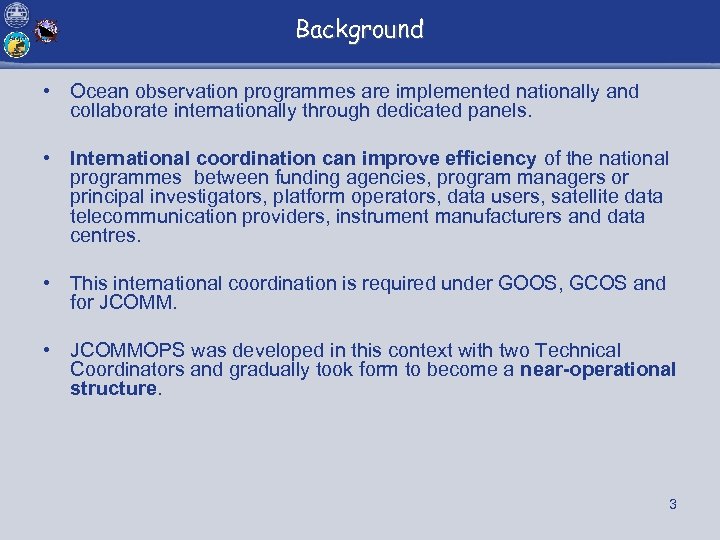 Background

• Ocean observation programmes are implemented nationally and collaborate internationally through dedicated panels.

• International coordination can improve efficiency of the national programmes between funding agencies, program managers or principal investigators, platform operators, data users, satellite data telecommunication providers, instrument manufacturers and data centres.

• This international coordination is required under GOOS, GCOS and for JCOMM.

• JCOMMOPS was developed in this context with two Technical Coordinators and gradually took form to become a near-operational structure.

3